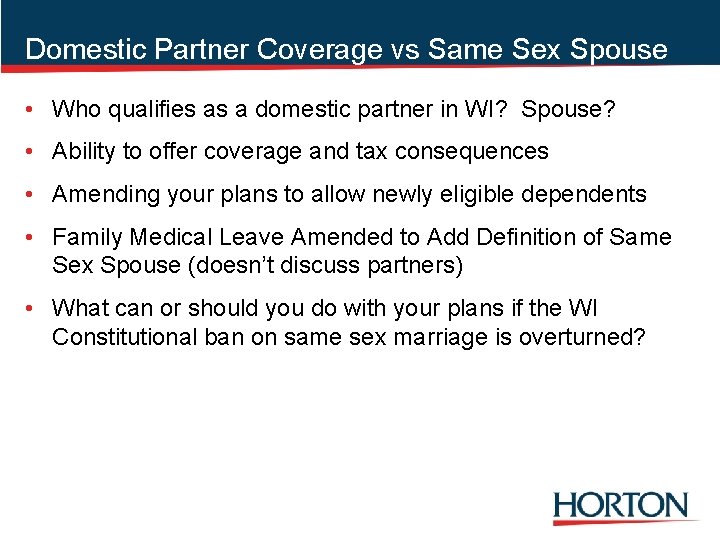 Domestic Partner Coverage vs Same Sex Spouse

• Who qualifies as a domestic partner in WI? Spouse?

• Ability to offer coverage and tax consequences

• Amending your plans to allow newly eligible dependents

• Family Medical Leave Amended to Add Definition of Same Sex Spouse (doesn't discuss partners)

• What can or should you do with your plans if the WI Constitutional ban on same sex marriage is overturned?

HORTON